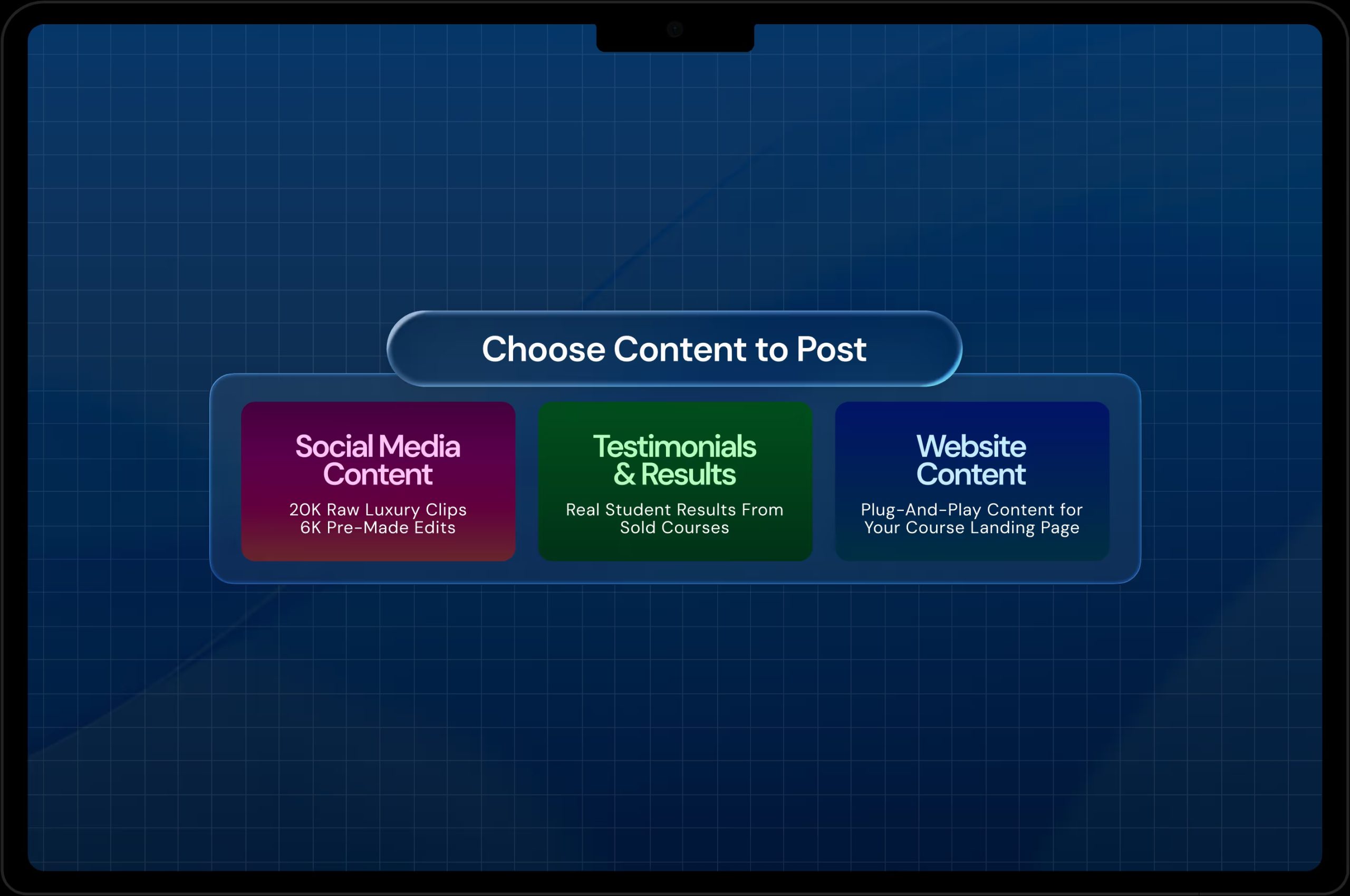 Choose Content to Post

Social Media Content

20K Raw Luxury Clips
6K Pre-Made Edits

Testimonials & Results

Real Student Results From Sold Courses

Website Content

Plug-And-Play Content for Your Course Landing Page